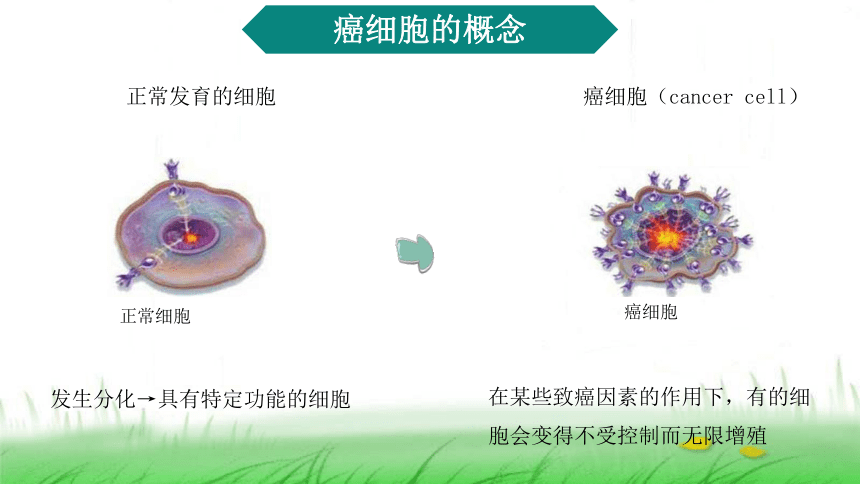 癌细胞的概念

正常发育的细胞

癌细胞（cancer cell）

正常细胞

癌细胞

发生分化→具有特定功能的细胞

在某些致癌因素的作用下，有的细胞会变得不受控制而无限增殖